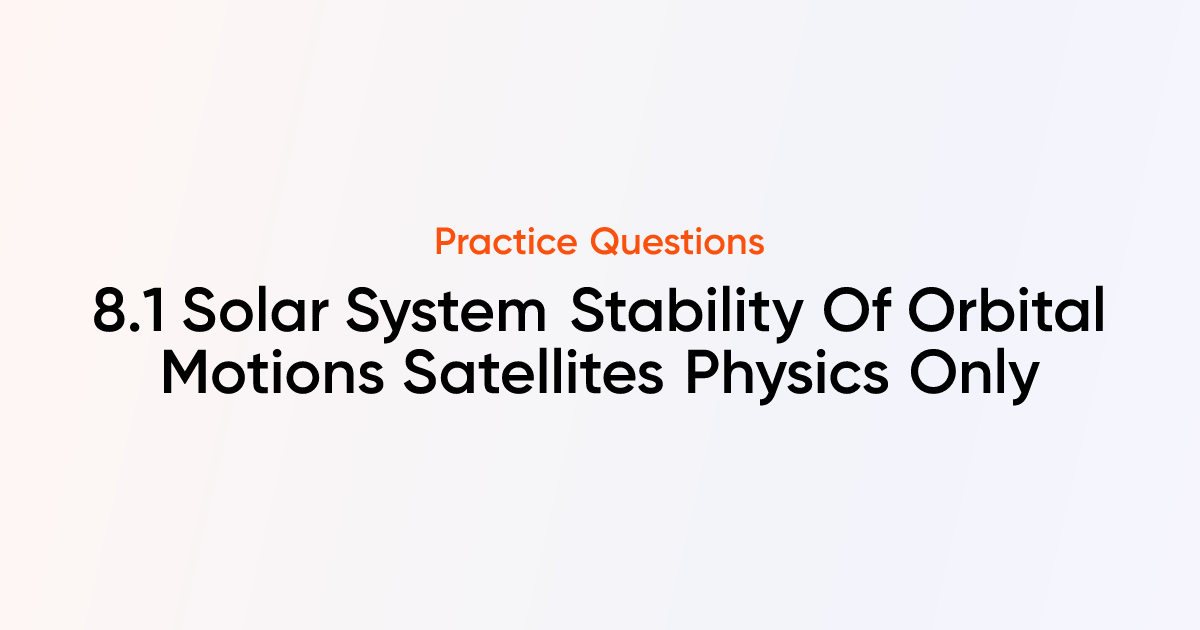 Practice Questions

8.1 Solar System Stability Of Orbital Motions Satellites Physics Only